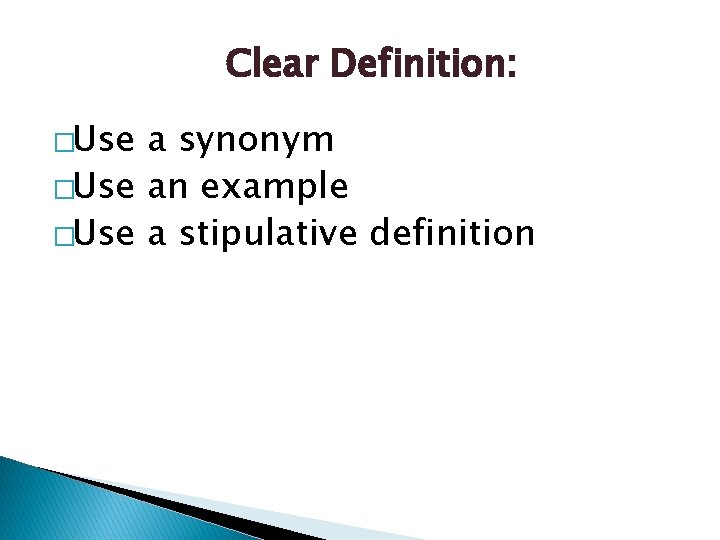 Clear Definition:

□Use a synonym
□Use an example
□Use a stipulative definition